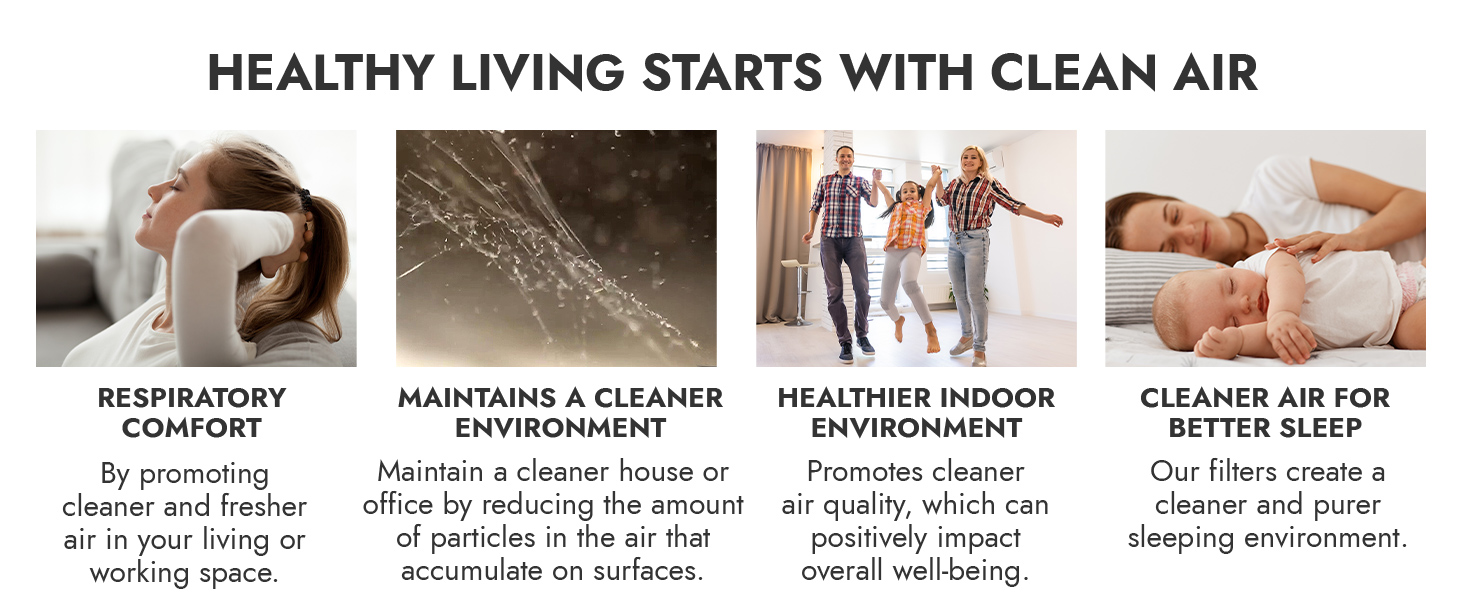 HEALTHY LIVING STARTS WITH CLEAN AIR

RESPIRATORY COMFORT

By promoting cleaner and fresher air in your living or working space.

MAINTAINS A CLEANER ENVIRONMENT

Maintain a cleaner house or office by reducing the amount of particles in the air that accumulate on surfaces.

HEALTHIER INDOOR ENVIRONMENT

Promotes cleaner air quality, which can positively impact overall well-being.

CLEANER AIR FOR BETTER SLEEP

Our filters create a cleaner and purer sleeping environment.